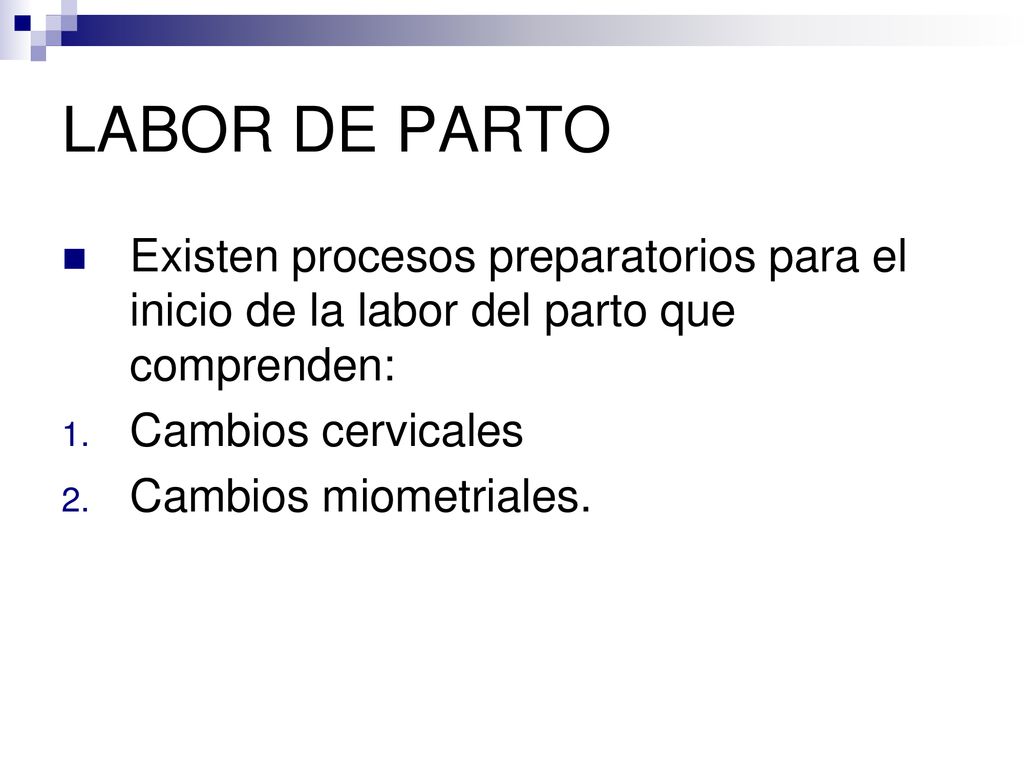 LABOR DE PARTO

Existen procesos preparatorios para el inicio de la labor del parto que comprenden:

1. Cambios cervicales
2. Cambios miometriales.